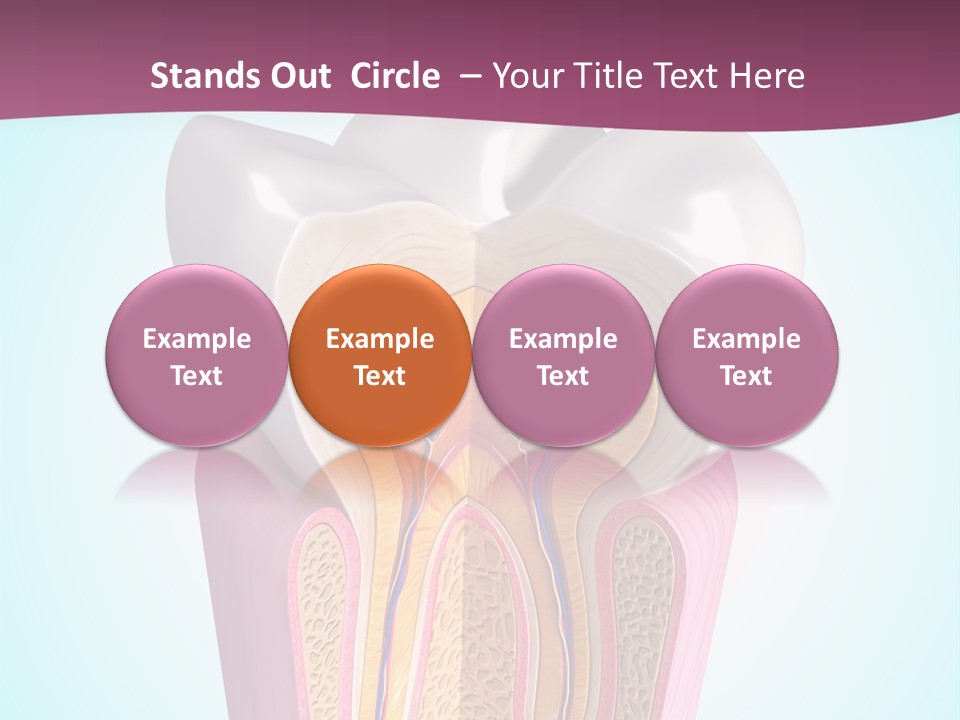 Stands Out  Circle  – Your Title Text Here

Example Text

Example Text

Example Text

Example Text